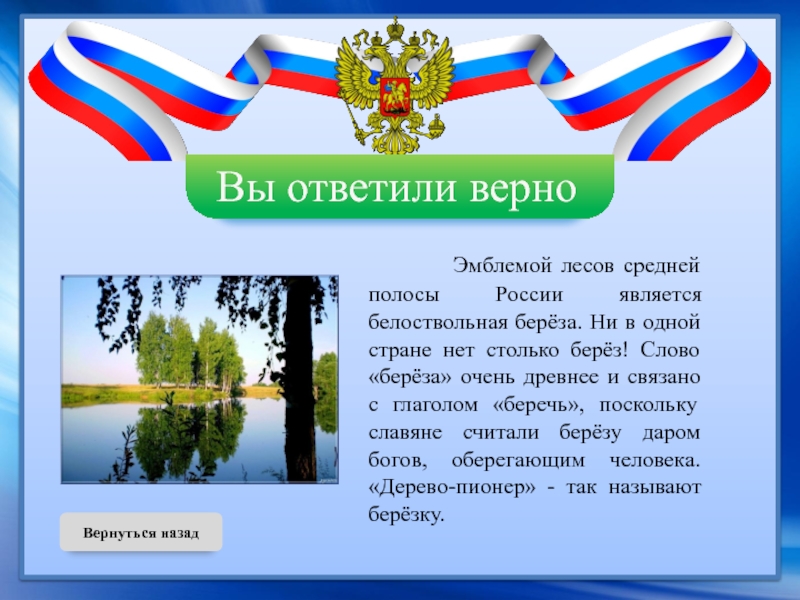 Вы ответили верно

Эмблемой лесов средней полосы России является белоствольная берёза. Ни в одной стране нет столько берёз! Слово «берёза» очень древнее и связано с глаголом «беречь», поскольку славяне считали берёзу даром богов, оберегающим человека. «Дерево-пионер» - так называют берёзку.

Вернуться назад